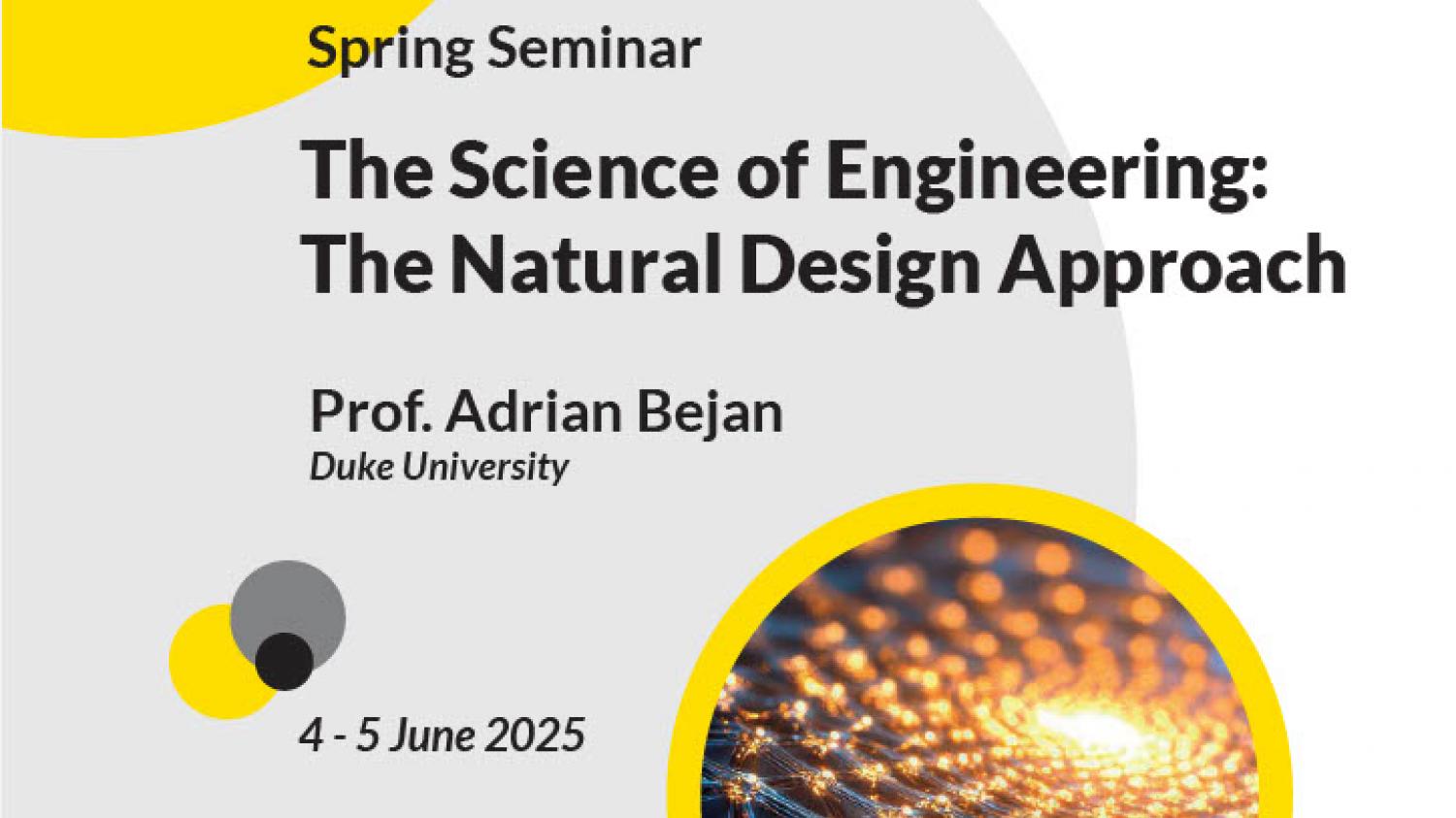 Spring Seminar

The Science of Engineering: The Natural Design Approach

Prof. Adrian Bejan
Duke University

4 - 5 June 2025